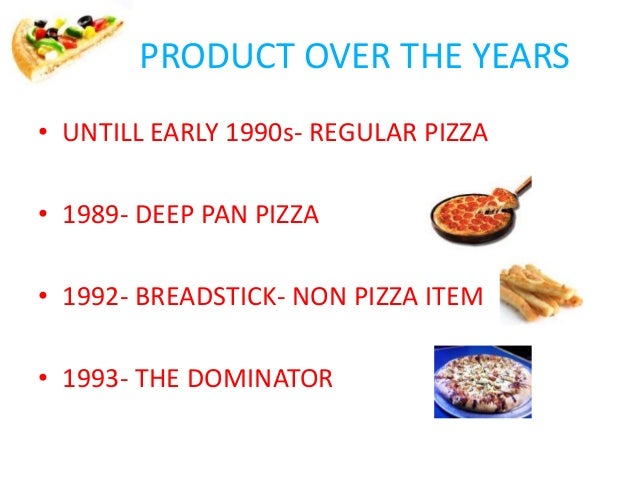 PRODUCT OVER THE YEARS

• UNTILL EARLY 1990s- REGULAR PIZZA

• 1989- DEEP PAN PIZZA

• 1992- BREADSTICK- NON PIZZA ITEM

• 1993- THE DOMINATOR